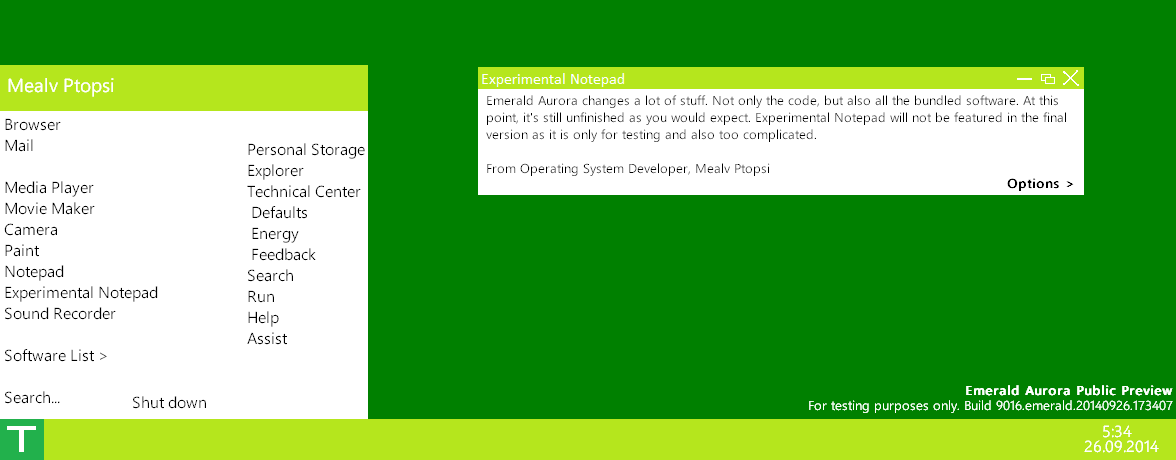 Mealv Ptopsi

Browser
Mail

Media Player
Movie Maker
Camera
Paint
Notepad
Experimental Notepad
Sound Recorder

Software List >

Search...

Shut down

Personal Storage
Explorer
Technical Center
Defaults
Energy
Feedback
Search
Run
Help
Assist

Experimental Notepad

Emerald Aurora changes a lot of stuff. Not only the code, but also all the bundled software. At this point, it's still unfinished as you would expect. Experimental Notepad will not be featured in the final version as it is only for testing and also too complicated.

From Operating System Developer, Mealv Ptopsi

Options >

Emerald Aurora Public Preview
For testing purposes only. Build 9016.emerald.20140926.173407

T

5:34
26.09.2014